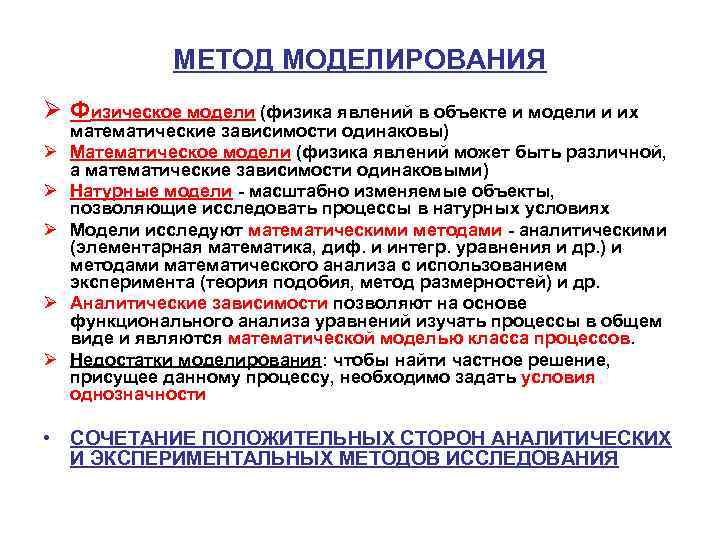 МЕТОД МОДЕЛИРОВАНИЯ

➢ Физическое модели (физика явлений в объекте и модели и их математические зависимости одинаковы)

➢ Математическое модели (физика явлений может быть различной, а математические зависимости одинаковыми)

➢ Натурные модели - масштабно изменяемые объекты, позволяющие исследовать процессы в натурных условиях

➢ Модели исследуют математическими методами - аналитическими (элементарная математика, диф. и интегр. уравнения и др.) и методами математического анализа с использованием эксперимента (теория подобия, метод размерностей) и др.

➢ Аналитические зависимости позволяют на основе функционального анализа уравнений изучать процессы в общем виде и являются математической моделью класса процессов.

➢ Недостатки моделирования: чтобы найти частное решение, присущее данному процессу, необходимо задать условия однозначности

• СОЧЕТАНИЕ ПОЛОЖИТЕЛЬНЫХ СТОРОН АНАЛИТИЧЕСКИХ И ЭКСПЕРИМЕНТАЛЬНЫХ МЕТОДОВ ИССЛЕДОВАНИЯ